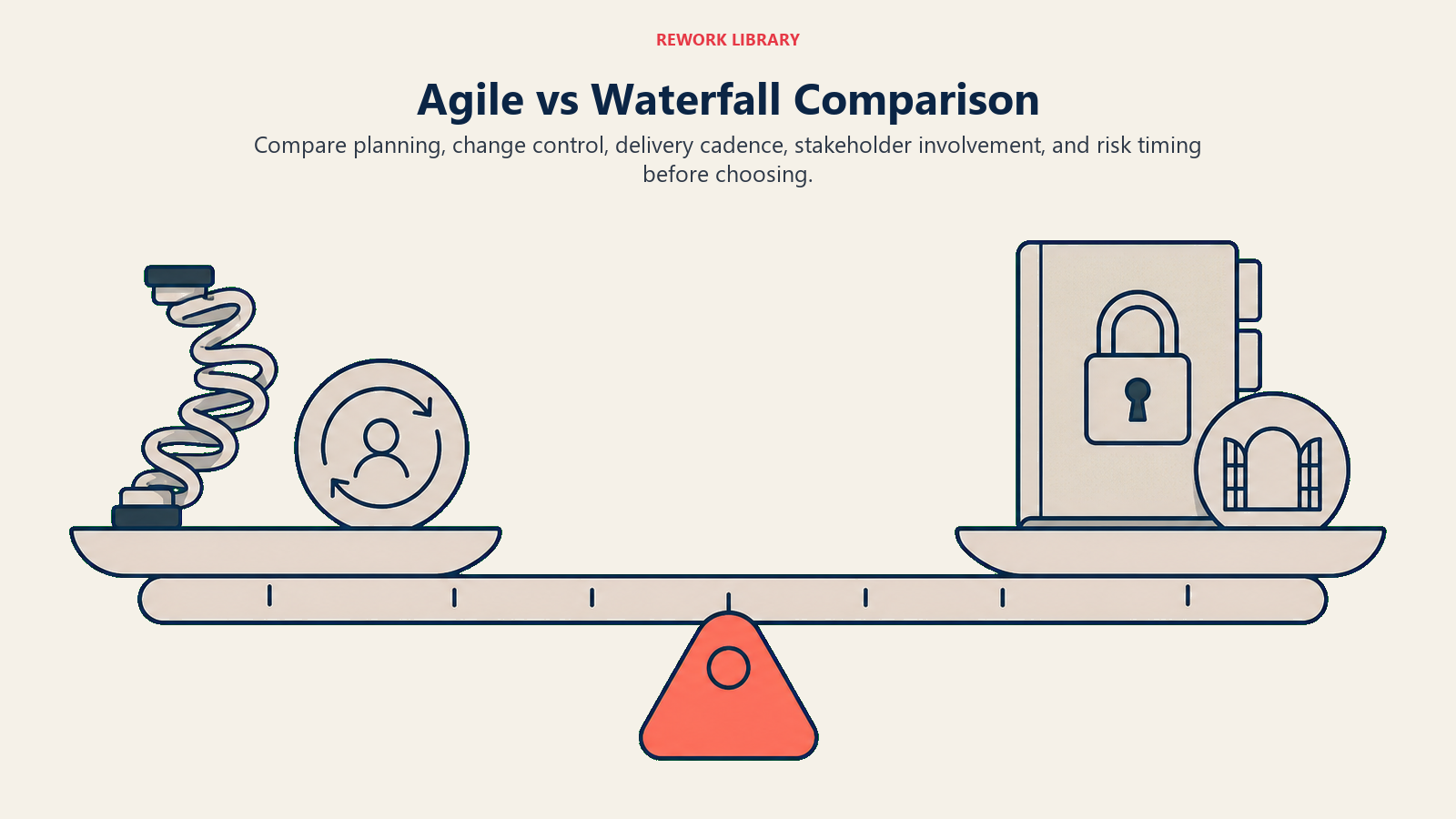 REWORK LIBRARY

Agile vs Waterfall Comparison

Compare planning, change control, delivery cadence, stakeholder involvement, and risk timing before choosing.